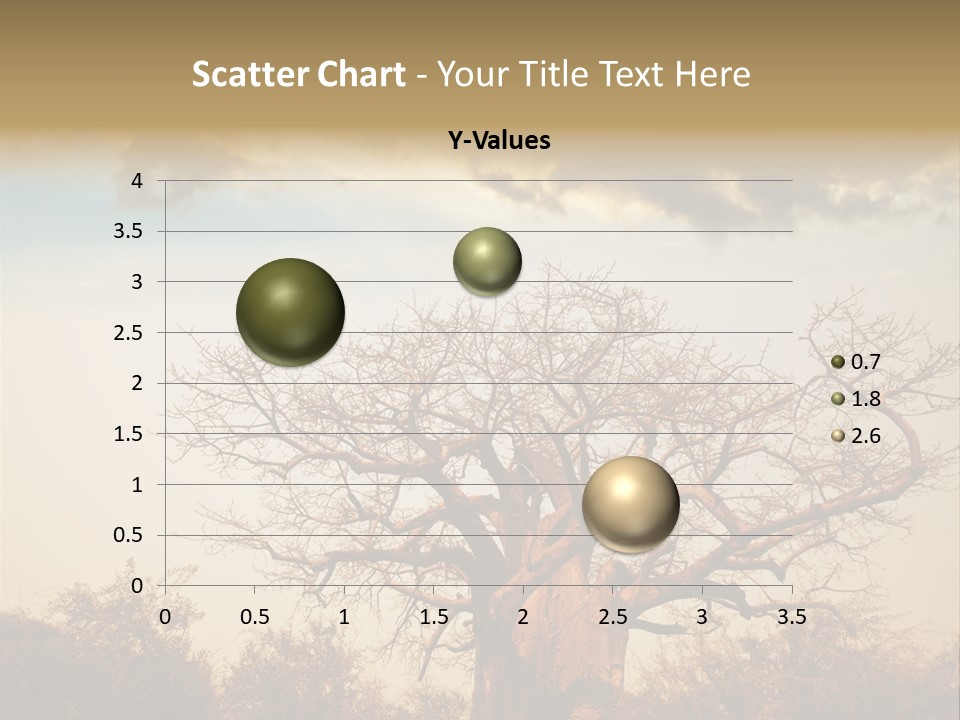 Scatter Chart - Your Title Text Here

Y-Values

4
3.5
3
2.5
2
1.5
1
0.5
0

0 0.5 1 1.5 2 2.5 3 3.5

0.7
1.8
2.6